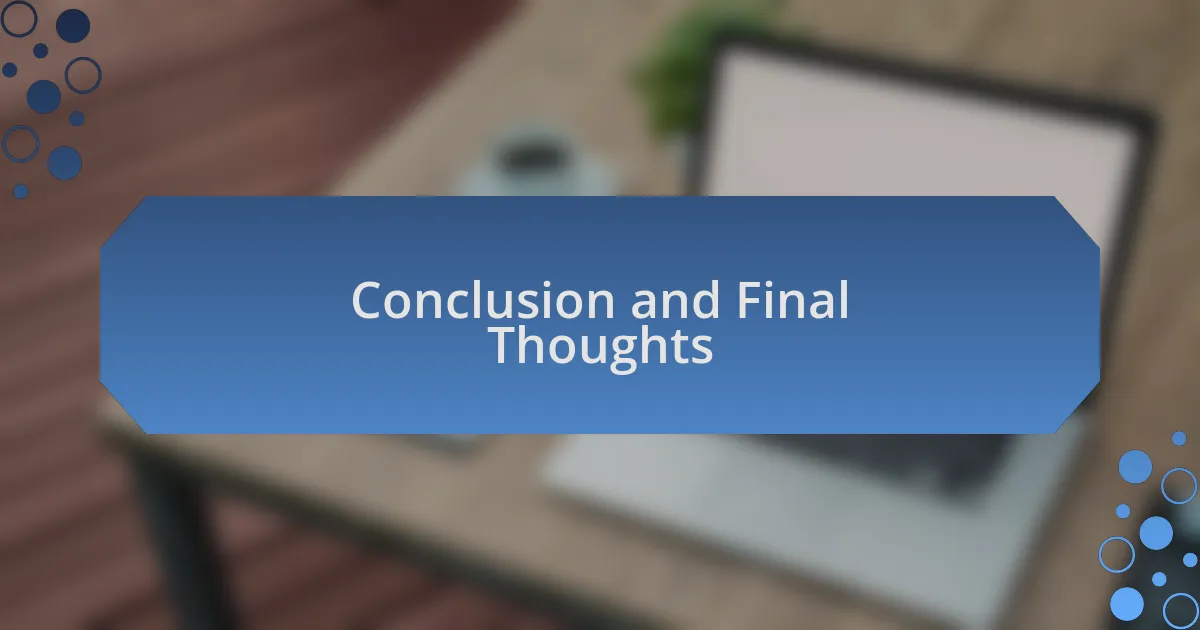 Conclusion and Final Thoughts